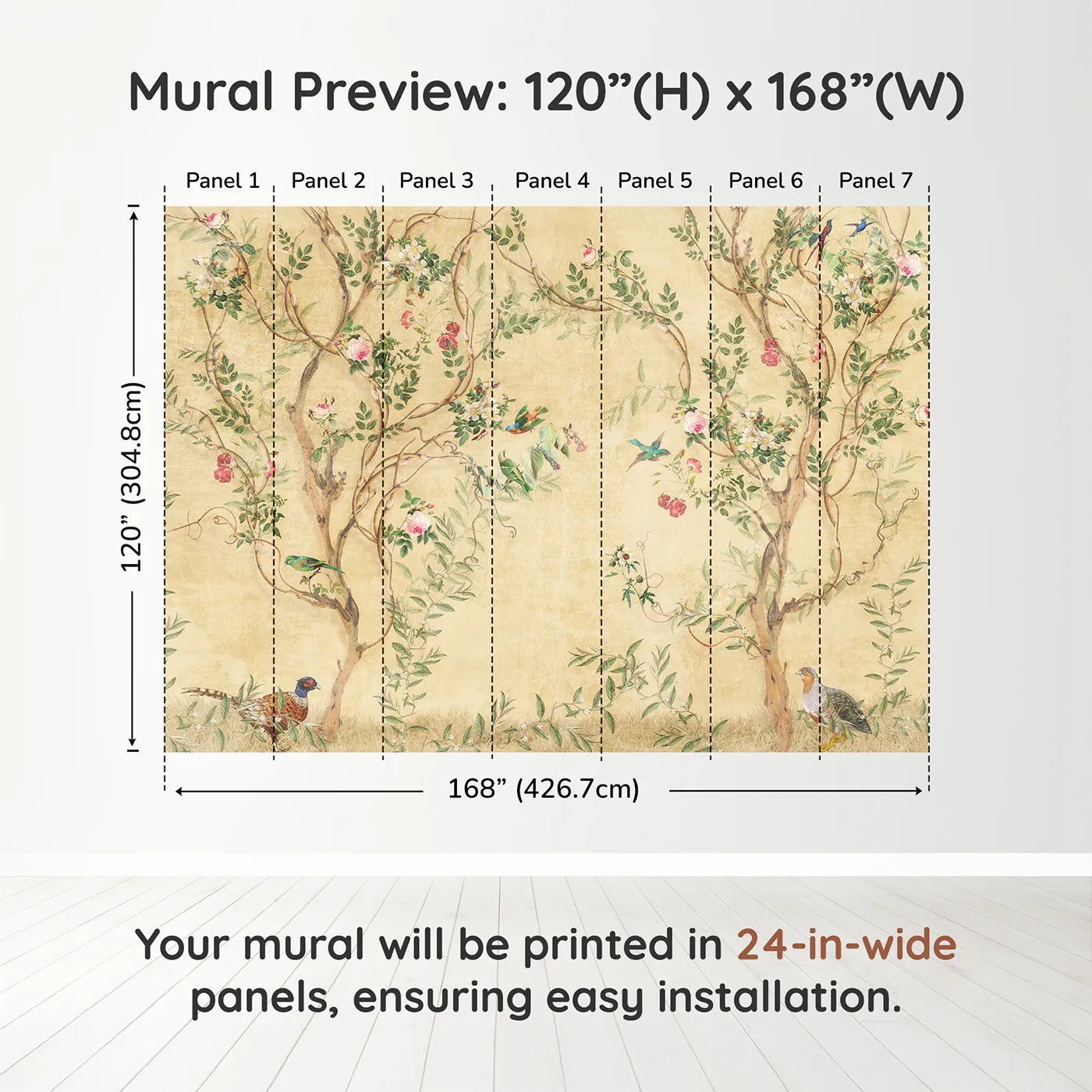 Mural Preview: 120”(H) x 168”(W)

Panel 1 Panel 2 Panel 3 Panel 4 Panel 5 Panel 6 Panel 7

120” (304.8cm)

168” (426.7cm)

Your mural will be printed in 24-in-wide panels, ensuring easy installation.